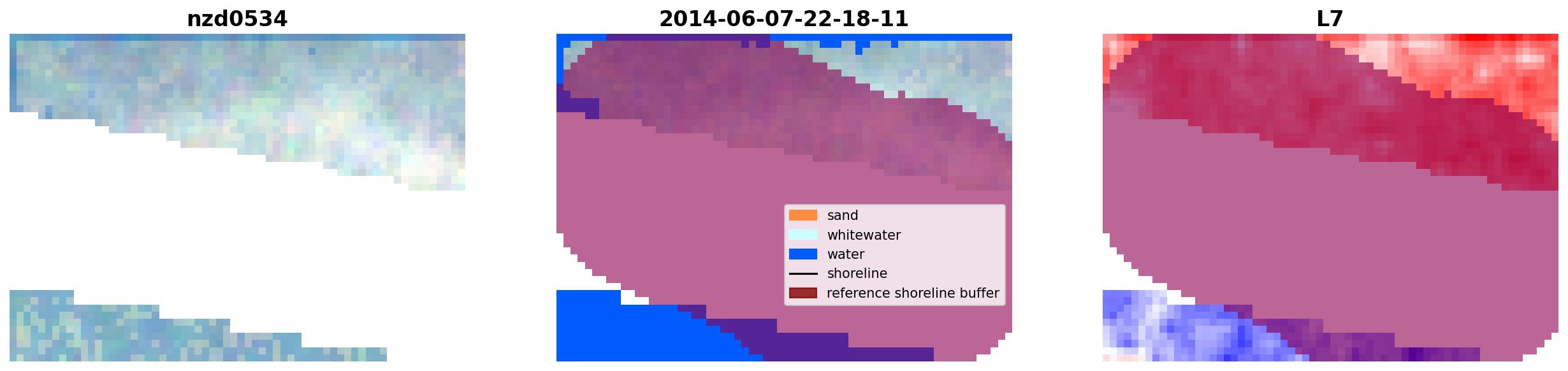 nzd0534

2014-06-07-22-18-11

sand
whitewater
water
shoreline
reference shoreline buffer

L7